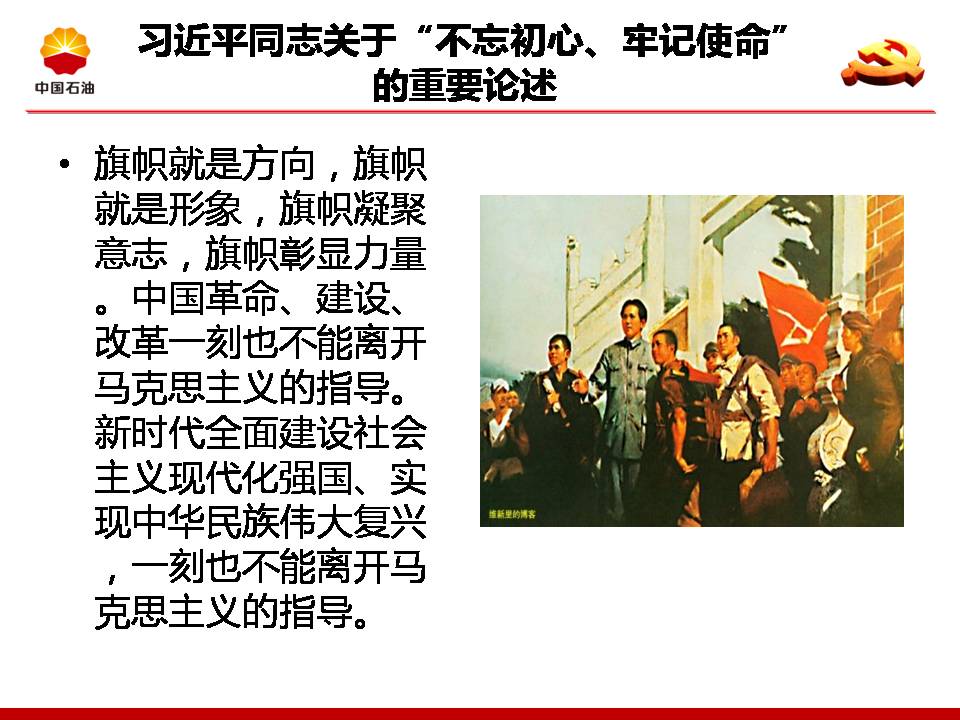 中国石油

习近平同志关于“不忘初心、牢记使命”的重要论述

• 旗帜就是方向，旗帜就是形象，旗帜凝聚意志，旗帜彰显力量。中国革命、建设、改革一刻也不能离开马克思主义的指导。新时代全面建设社会主义现代化强国、实现中华民族伟大复兴，一刻也不能离开马克思主义的指导。

维新里的博客